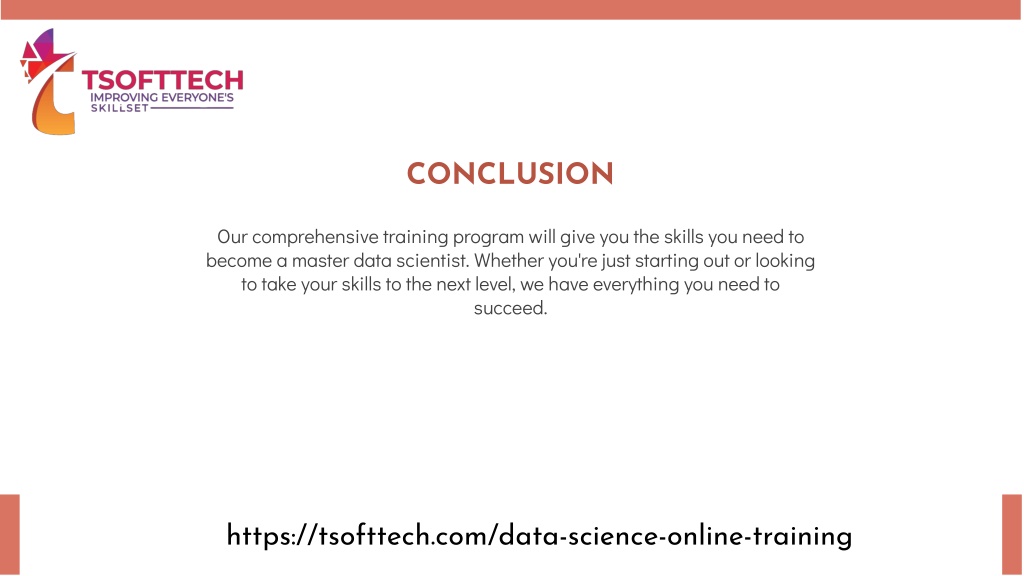 TSOFTTECH
IMPROVING EVERYONE'S SKILLSET

CONCLUSION

Our comprehensive training program will give you the skills you need to become a master data scientist. Whether you're just starting out or looking to take your skills to the next level, we have everything you need to succeed.

https://tsofttech.com/data-science-online-training